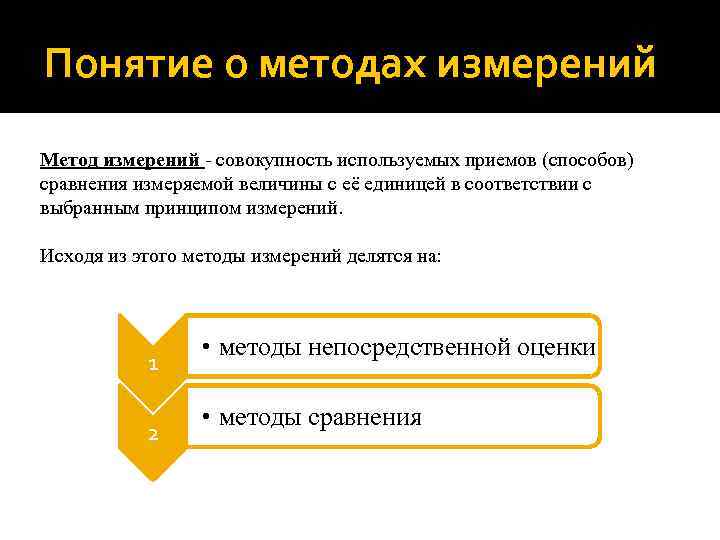 Понятие о методах измерений

Метод измерений - совокупность используемых приемов (способов) сравнения измеряемой величины с её единицей в соответствии с выбранным принципом измерений.

Исходя из этого методы измерений делятся на:

1
• методы непосредственной оценки

2
• методы сравнения